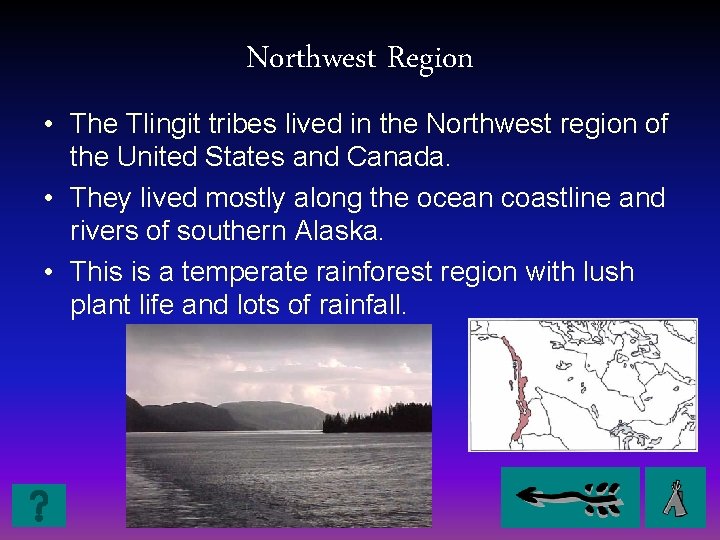 Northwest Region

• The Tlingit tribes lived in the Northwest region of the United States and Canada.

• They lived mostly along the ocean coastline and rivers of southern Alaska.

• This is a temperate rainforest region with lush plant life and lots of rainfall.

?